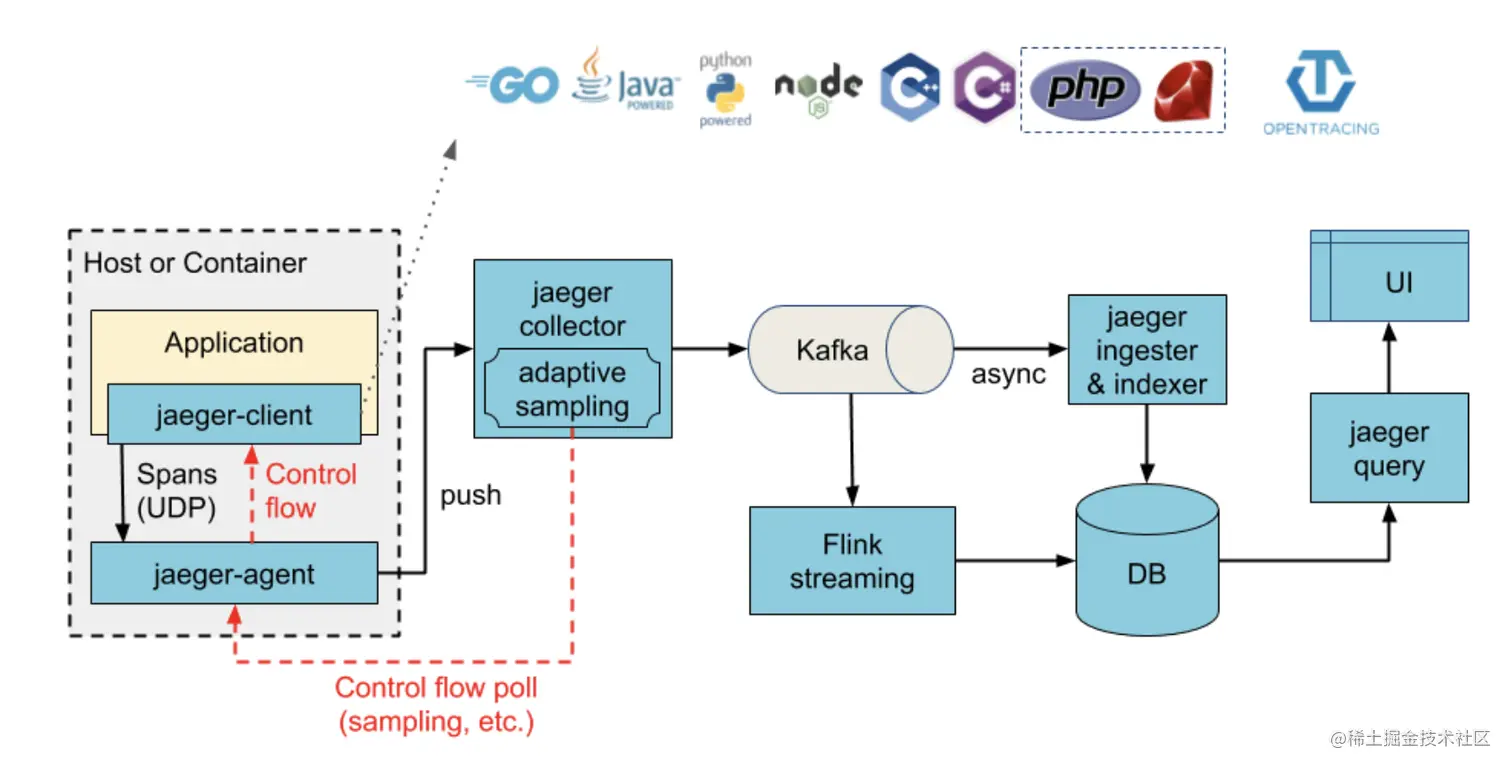 GO Java POWERED python powered node JS C++ C# php OPENTRACING

Host or Container

Application

jaeger-client

Spans (UDP)

Control flow

jaeger-agent

push

jaeger collector

adaptive sampling

Control flow poll (sampling, etc.)

Kafka

async

jaeger ingester & indexer

Flink streaming

DB

jaeger query

UI

@稀土掘金技术社区